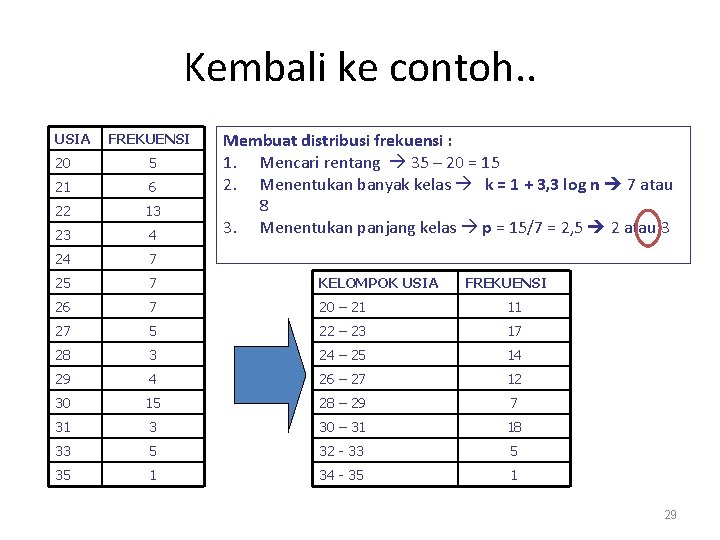 Kembali ke contoh..

| USIA | FREKUENSI |
|---|---|
| 20 | 5 |
| 21 | 6 |
| 22 | 13 |
| 23 | 4 |
| 24 | 7 |
| 25 | 7 |
| 26 | 7 |
| 27 | 5 |
| 28 | 3 |
| 29 | 4 |
| 30 | 15 |
| 31 | 3 |
| 33 | 5 |
| 35 | 1 |

Membuat distribusi frekuensi :
1. Mencari rentang → 35 – 20 = 15
2. Menentukan banyak kelas → k = 1 + 3,3 log n → 7 atau 8
3. Menentukan panjang kelas → p = 15/7 = 2,5 → 2 atau 3

| KELOMPOK USIA | FREKUENSI |
|---|---|
| 20 – 21 | 11 |
| 22 – 23 | 17 |
| 24 – 25 | 14 |
| 26 – 27 | 12 |
| 28 – 29 | 7 |
| 30 – 31 | 18 |
| 32 - 33 | 5 |
| 34 - 35 | 1 |

29